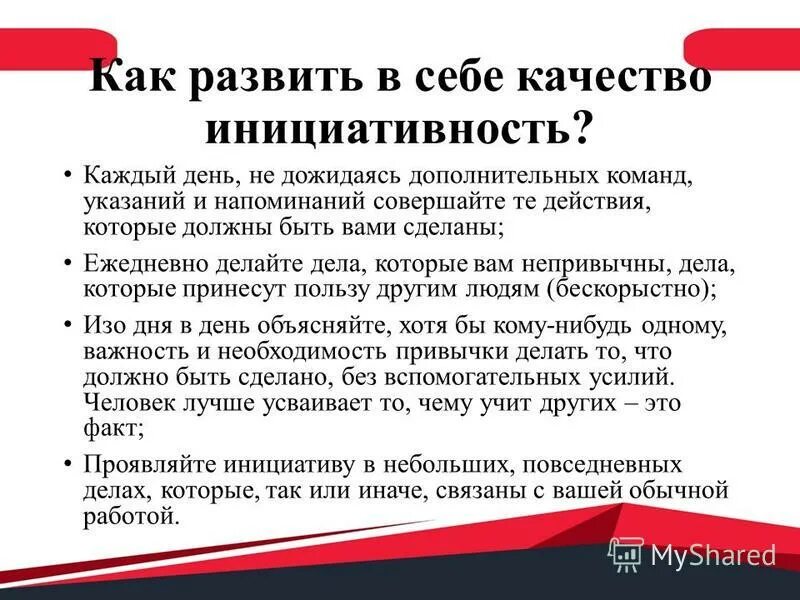 Как развить в себе качество инициативность?

• Каждый день, не дожидаясь дополнительных команд, указаний и напоминаний совершайте те действия, которые должны быть вами сделаны;

• Ежедневно делайте дела, которые вам непривычны, дела, которые принесут пользу другим людям (бескорыстно);

• Изо дня в день объясняйте, хотя бы кому-нибудь одному, важность и необходимость привычки делать то, что должно быть сделано, без вспомогательных усилий. Человек лучше усваивает то, чему учит других – это факт;

• Проявляйте инициативу в небольших, повседневных делах, которые, так или иначе, связаны с вашей обычной работой.

MyShared